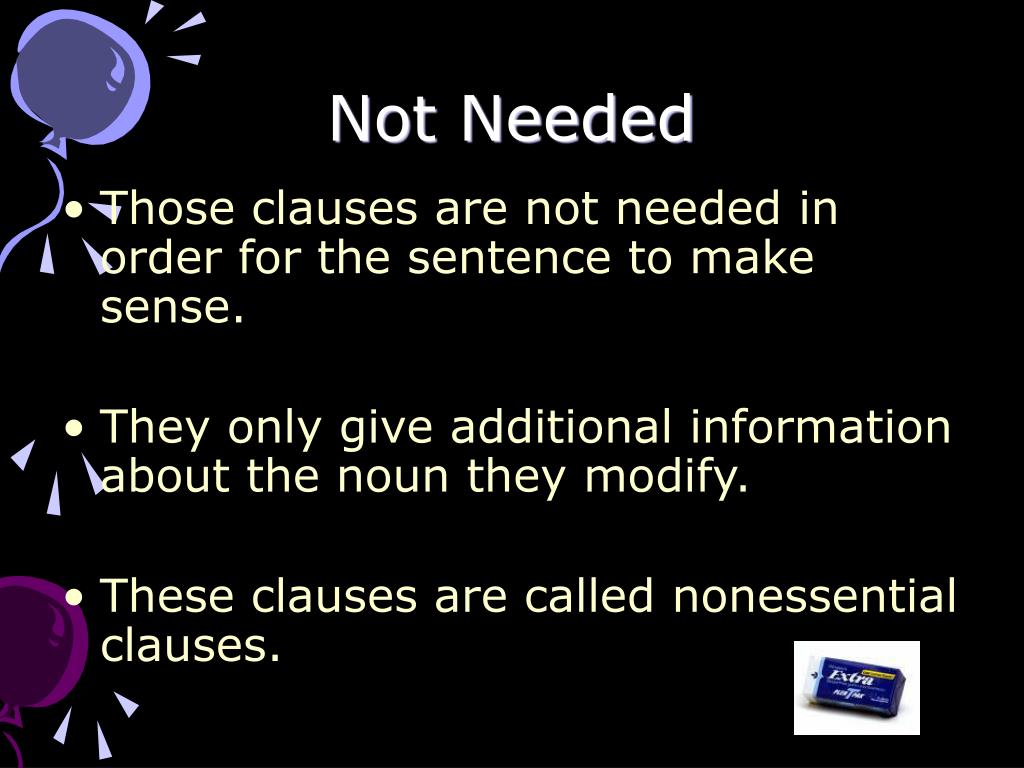 Not Needed

• Those clauses are not needed in order for the sentence to make sense.

• They only give additional information about the noun they modify.

• These clauses are called nonessential clauses.

Extra